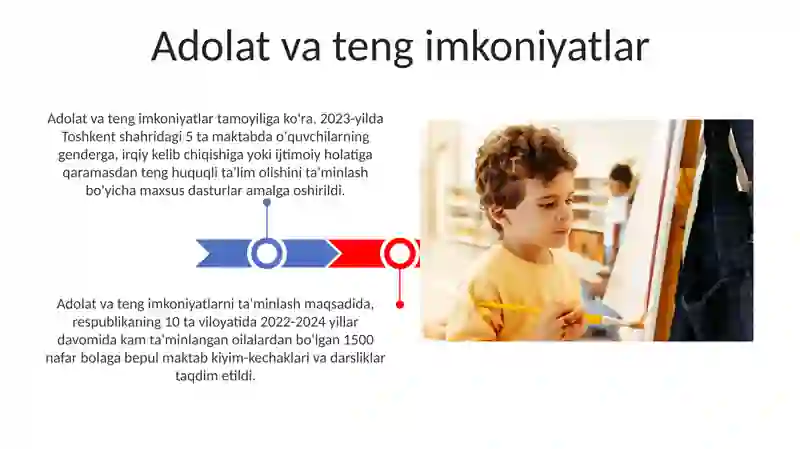 Adolat va teng imkoniyatlar

Adolat va teng imkoniyatlar tamoyiliga ko'ra, 2023-yilda Toshkent shahridagi 5 ta maktabda o'quvchilarning genderga, irqiy kelib chiqishiga yoki ijtimoiy holatiga qaramasdan teng huquqli ta'lim olishini ta'minlash bo'yicha maxsus dasturlar amalga oshirildi.

Adolat va teng imkoniyatlarni ta'minlash maqsadida, respublikaning 10 ta viloyatida 2022-2024 yillar davomida kam ta'minlangan oilalardan bo'lgan 1500 nafar bolaga bepul maktab kiyim-kechaklari va darsliklar taqdim etildi.